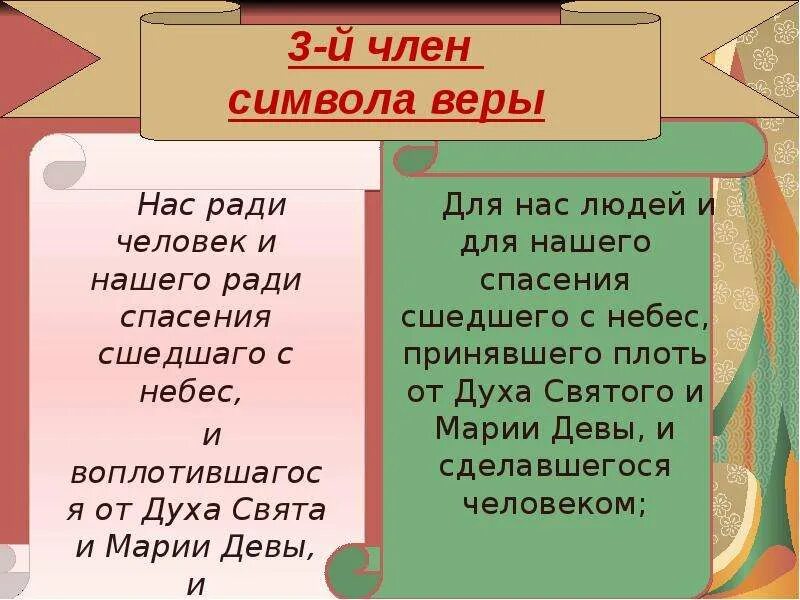 3-й член символа веры

Нас ради человек и нашего ради спасения сшедшаго с небес,
и воплотившагося от Духа Свята и Марии Девы,
и

Для нас людей и для нашего спасения сшедшего с небес, принявшего плоть от Духа Святого и Марии Девы, и сделавшегося человеком;